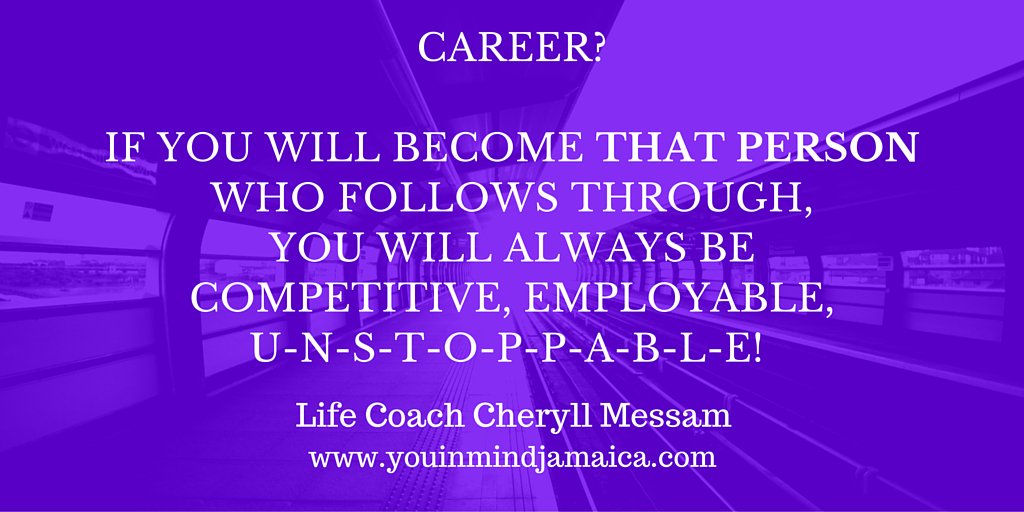 CAREER?

IF YOU WILL BECOME THAT PERSON WHO FOLLOWS THROUGH, YOU WILL ALWAYS BE COMPETITIVE, EMPLOYABLE, U-N-S-T-O-P-P-A-B-L-E!

Life Coach Cheryll Messam
www.youinmindjamaica.com